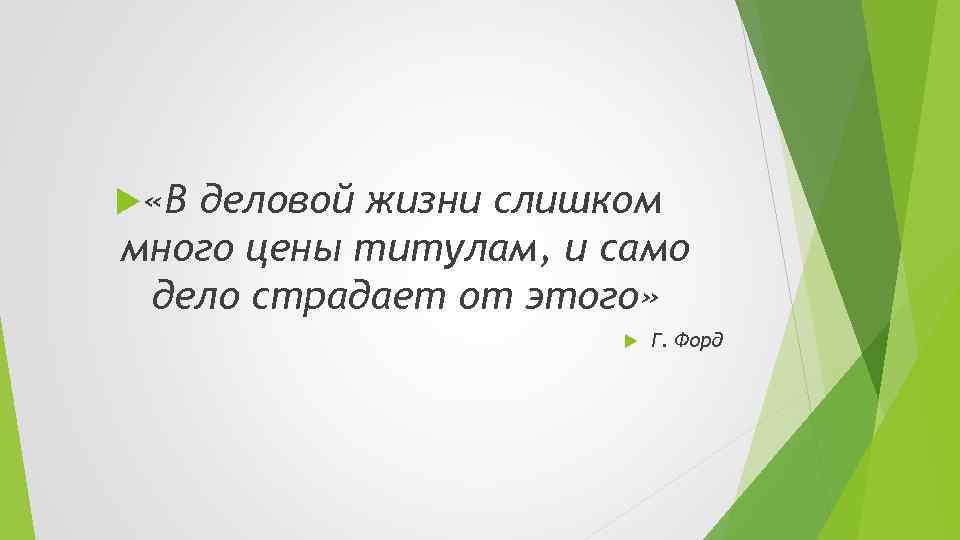 «В деловой жизни слишком много цены титулам, и само дело страдает от этого»

Г. Форд